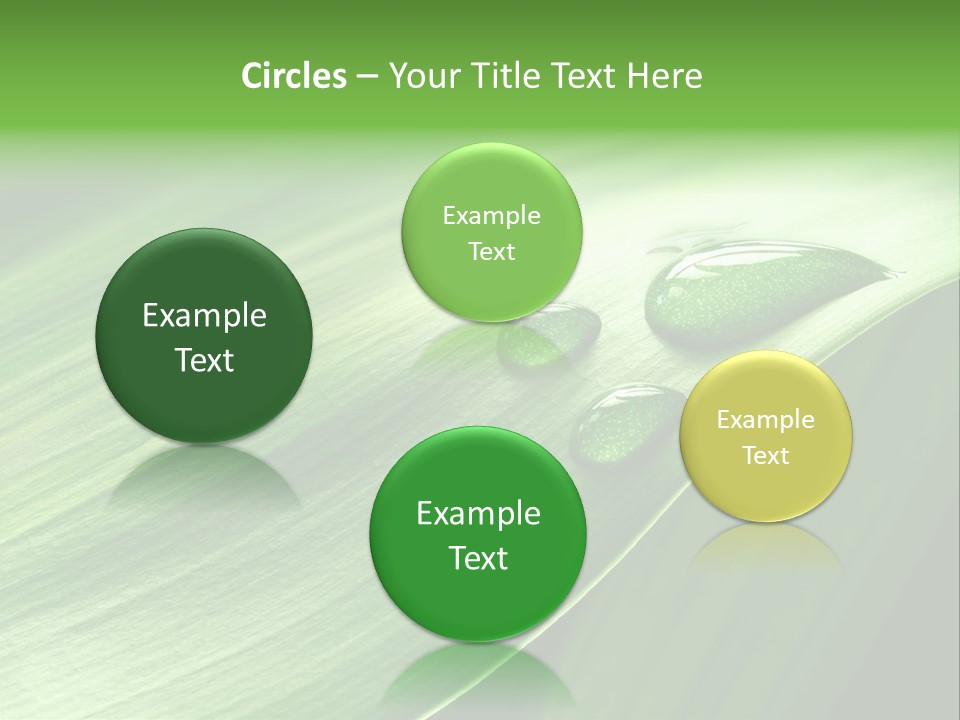 Circles – Your Title Text Here

Example Text

Example Text

Example Text

Example Text